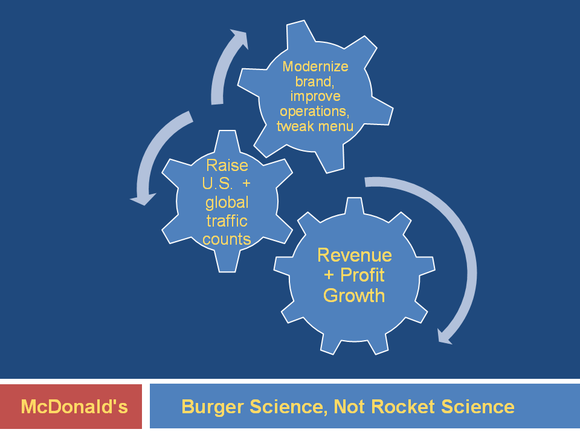 Modernize brand, improve operations, tweak menu

Raise U.S. + global traffic counts

Revenue + Profit Growth

McDonald's

Burger Science, Not Rocket Science